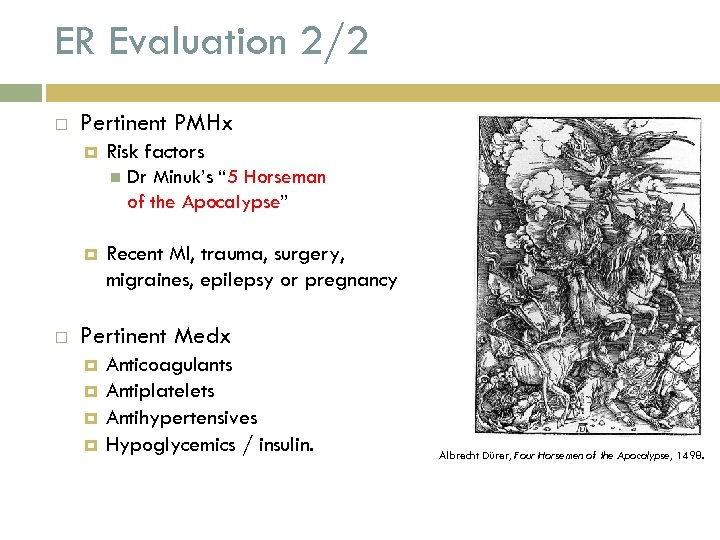 ER Evaluation 2/2

Pertinent PMHx

Risk factors

Dr Minuk's "5 Horseman of the Apocalypse"

Recent MI, trauma, surgery, migraines, epilepsy or pregnancy

Pertinent Medx

Anticoagulants

Antiplatelets

Antihypertensives

Hypoglycemics / insulin.

Albrecht Dürer, Four Horsemen of the Apocalypse, 1498.